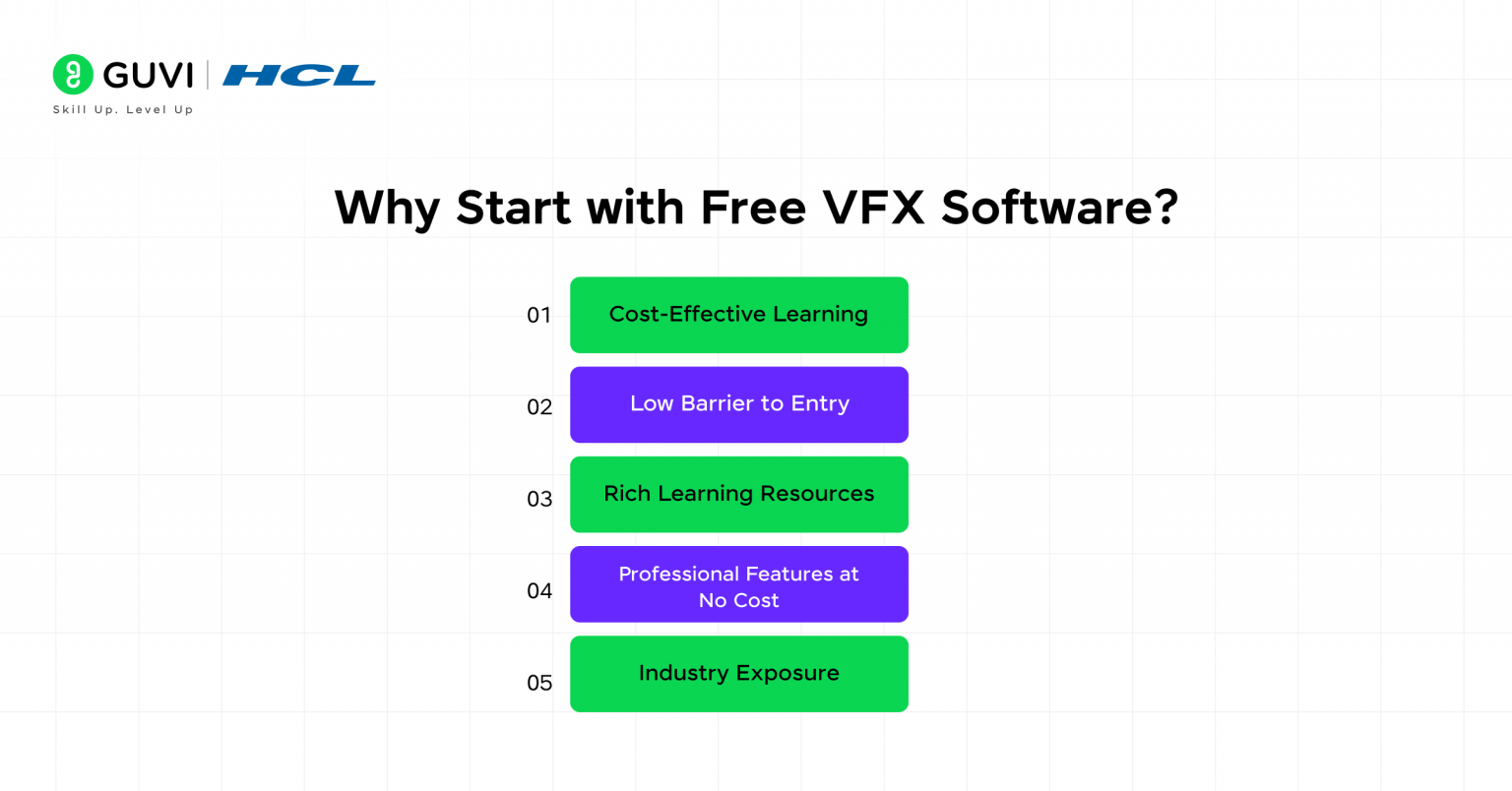 GUVI | HCL
Skill Up. Level Up

Why Start with Free VFX Software?

01 Cost-Effective Learning

02 Low Barrier to Entry

03 Rich Learning Resources

04 Professional Features at No Cost

05 Industry Exposure